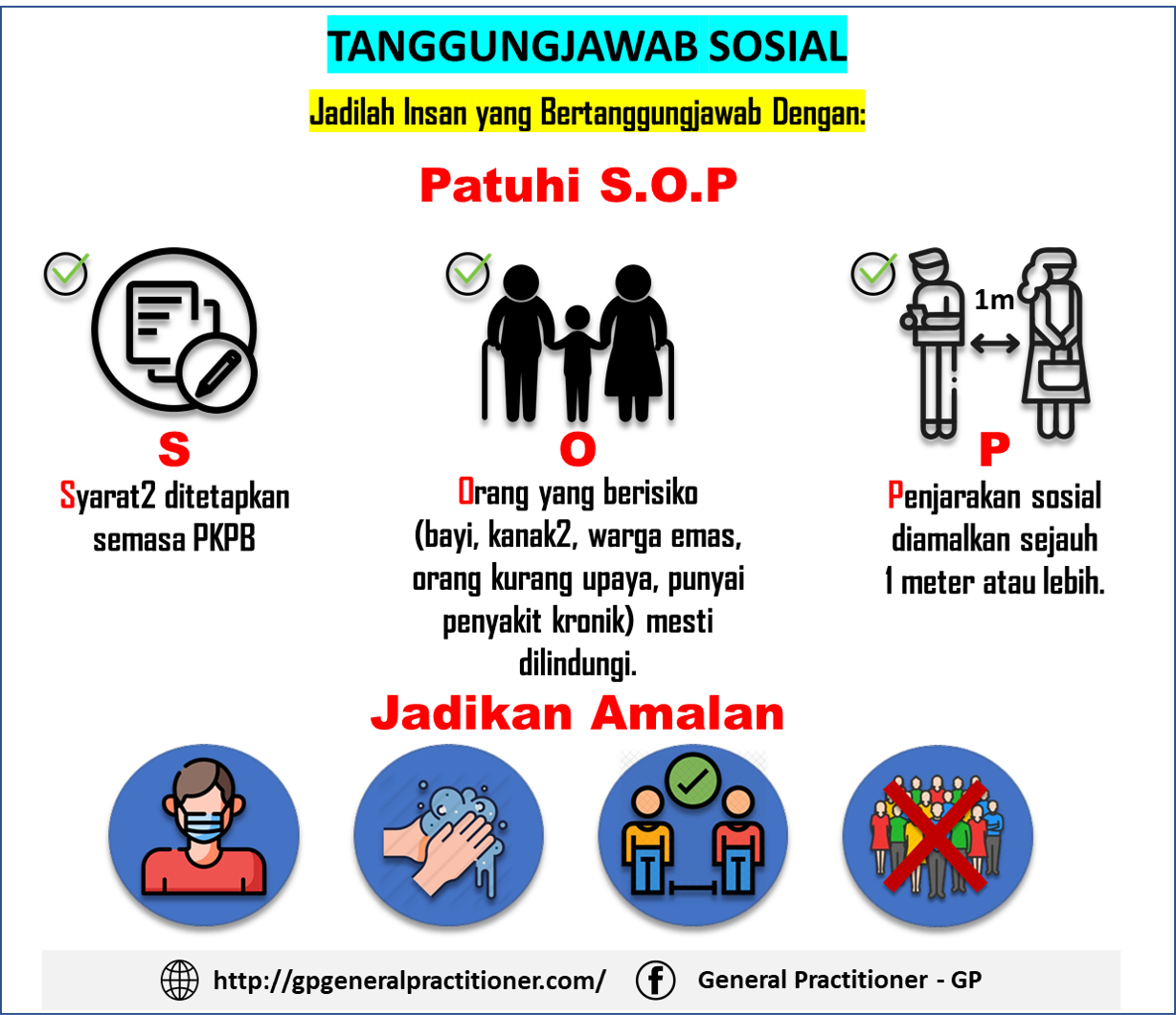 TANGGUNGJAWAB SOSIAL

Jadilah Insan yang Bertanggungjawab Dengan:

Patuhi S.O.P

S
Syarat2 ditetapkan semasa PKPB

O
Orang yang berisiko (bayi, kanak2, warga emas, orang kurang upaya, punyai penyakit kronik) mesti dilindungi.

1m

P
Penjarakan sosial diamalkan sejauh 1 meter atau lebih.

Jadikan Amalan

http://gpgeneralpractitioner.com/

General Practitioner - GP